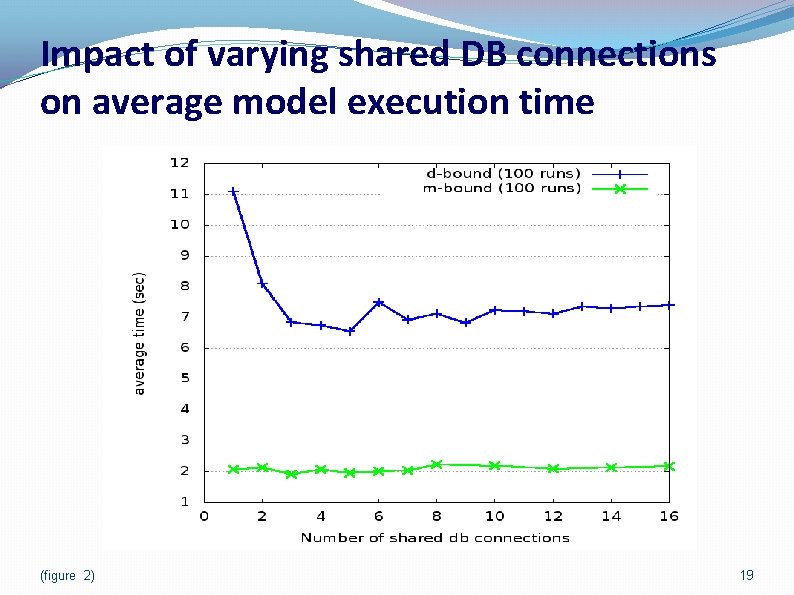 Impact of varying shared DB connections on average model execution time

12
11
10
9
8
7
6
5
4
3
2
1

average time (sec)

d-bound (100 runs)
m-bound (100 runs)

0 2 4 6 8 10 12 14 16

Number of shared db connections

(figure 2)

19